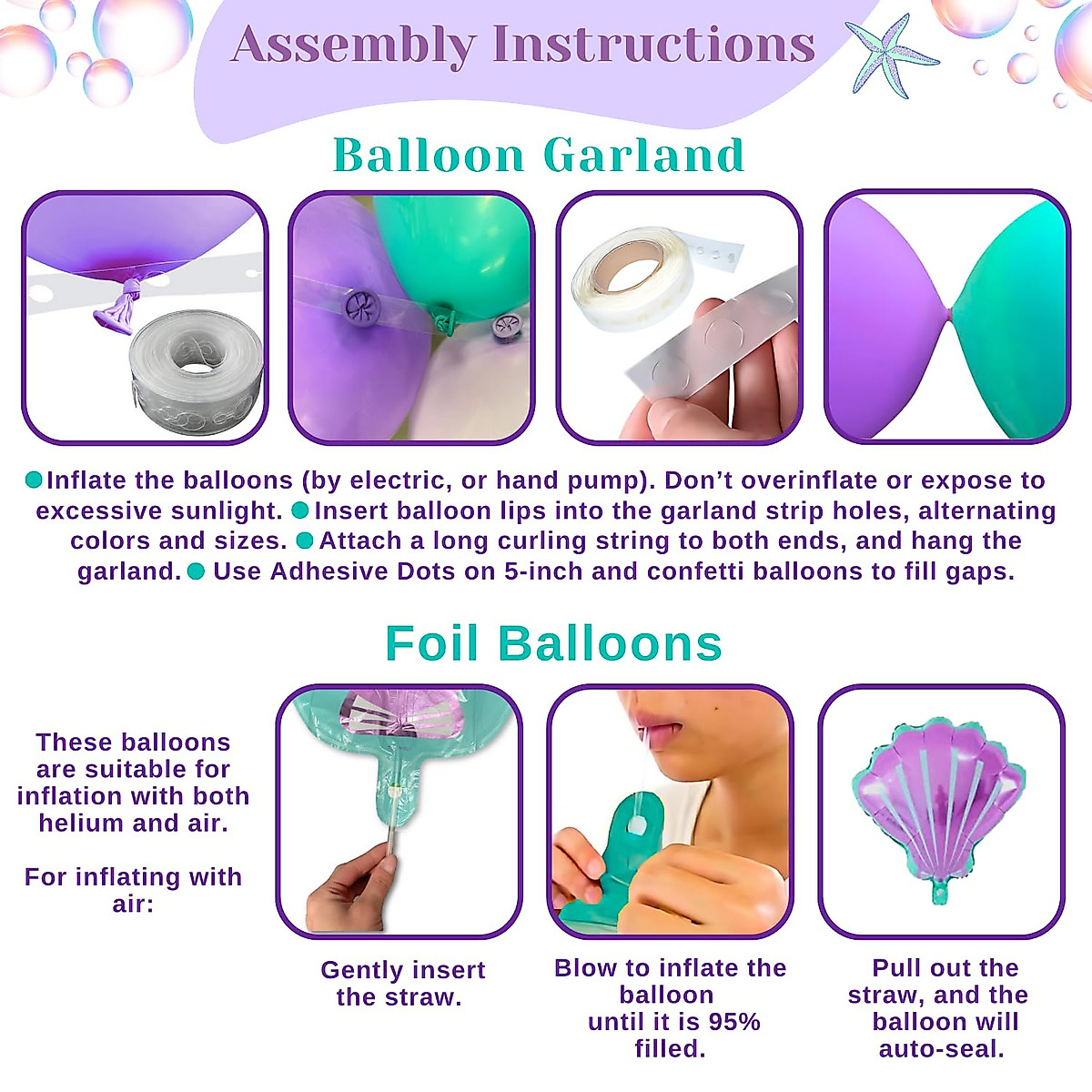 Assembly Instructions

Balloon Garland

Inflate the balloons (by electric, or hand pump). Don't overinflate or expose to excessive sunlight. Insert balloon lips into the garland strip holes, alternating colors and sizes. Attach a long curling string to both ends, and hang the garland. Use Adhesive Dots on 5-inch and confetti balloons to fill gaps.

Foil Balloons

These balloons are suitable for inflation with both helium and air.

For inflating with air:

Gently insert the straw.

Blow to inflate the balloon until it is 95% filled.

Pull out the straw, and the balloon will auto-seal.